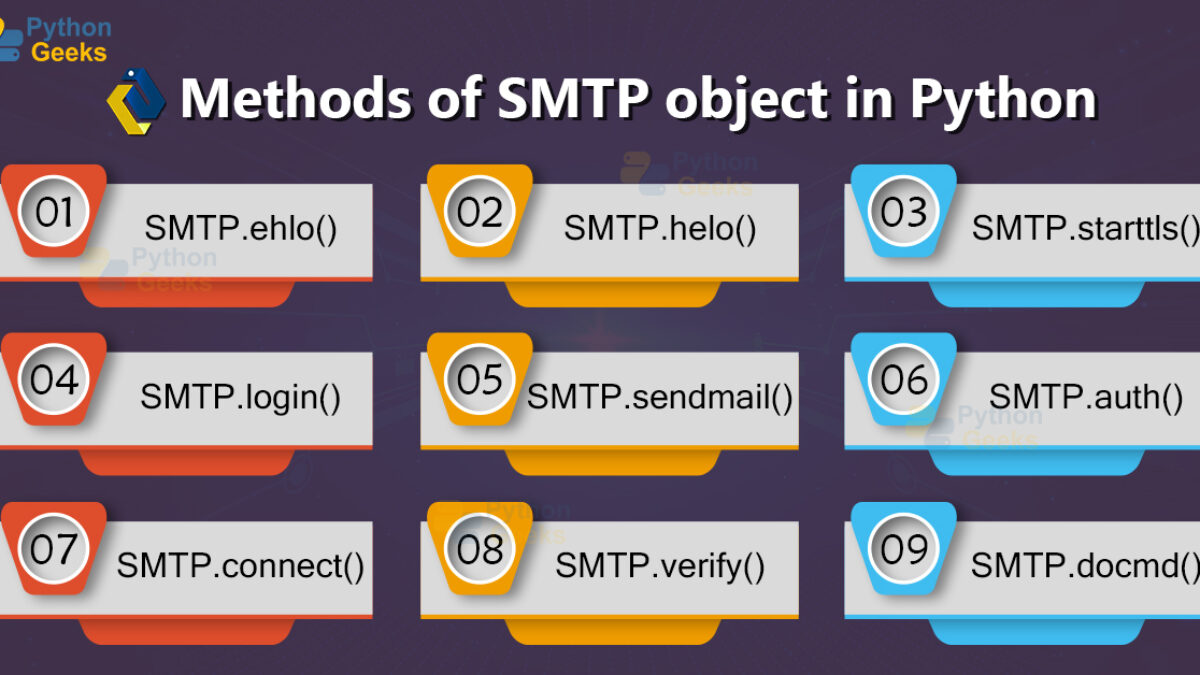 Python Geeks

Methods of SMTP object in Python

01 SMTP.ehlo()

02 SMTP.helo()

03 SMTP.starttls()

04 SMTP.login()

05 SMTP.sendmail()

06 SMTP.auth()

07 SMTP.connect()

08 SMTP.verify()

09 SMTP.docmd()